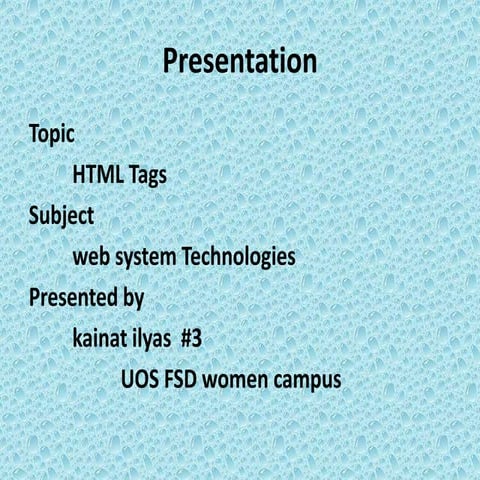 Presentation

Topic

HTML Tags

Subject

web system Technologies

Presented by

kainat ilyas #3

UOS FSD women campus